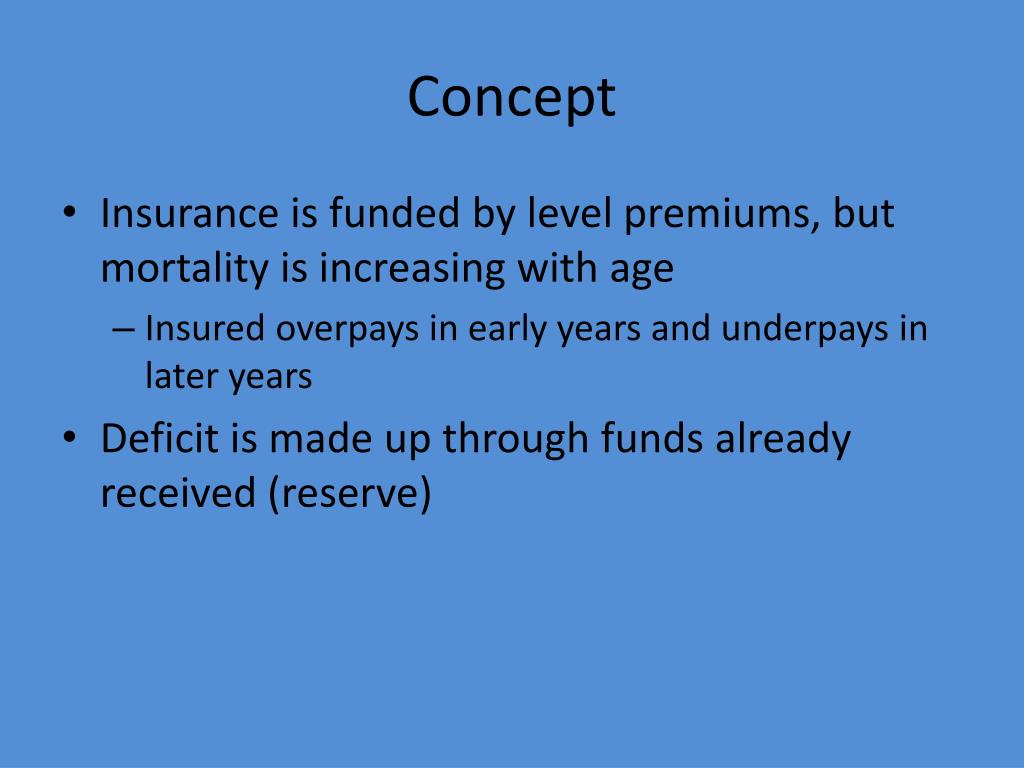 Concept

• Insurance is funded by level premiums, but mortality is increasing with age
– Insured overpays in early years and underpays in later years
• Deficit is made up through funds already received (reserve)